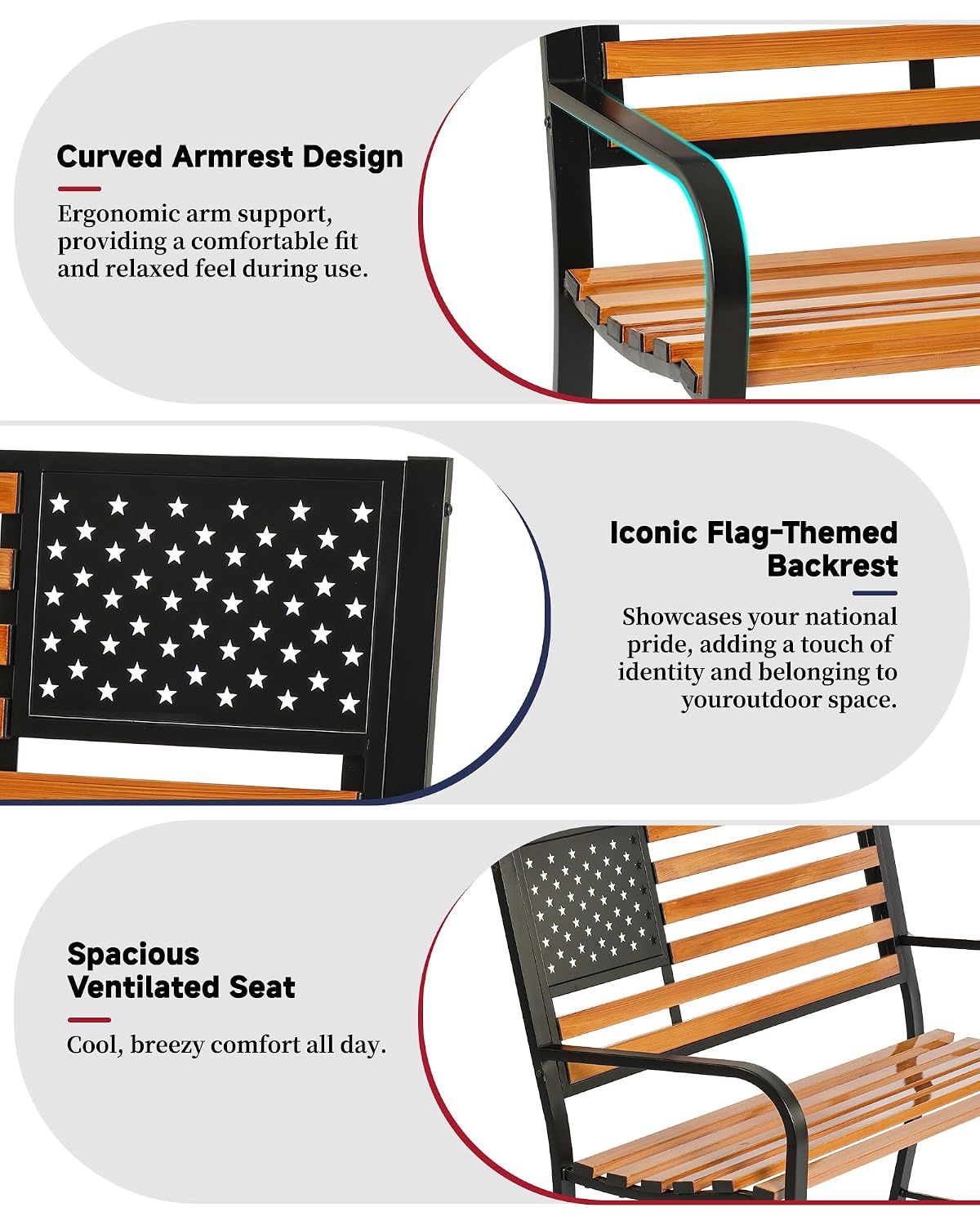 Curved Armrest Design

Ergonomic arm support, providing a comfortable fit and relaxed feel during use.

Iconic Flag-Themed Backrest

Showcases your national pride, adding a touch of identity and belonging to youroutdoor space.

Spacious Ventilated Seat

Cool, breezy comfort all day.